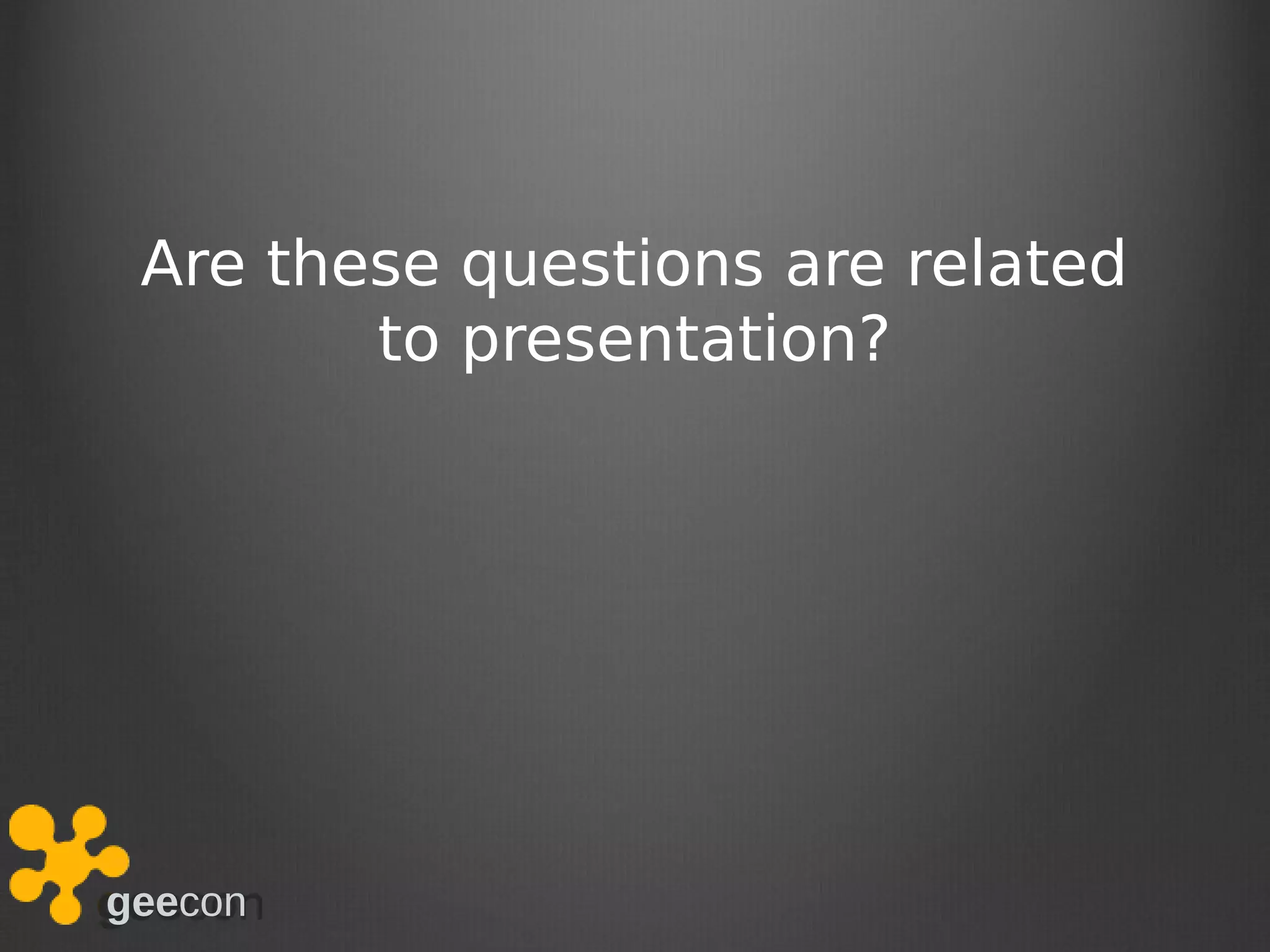 Are these questions are related to presentation?

geecon